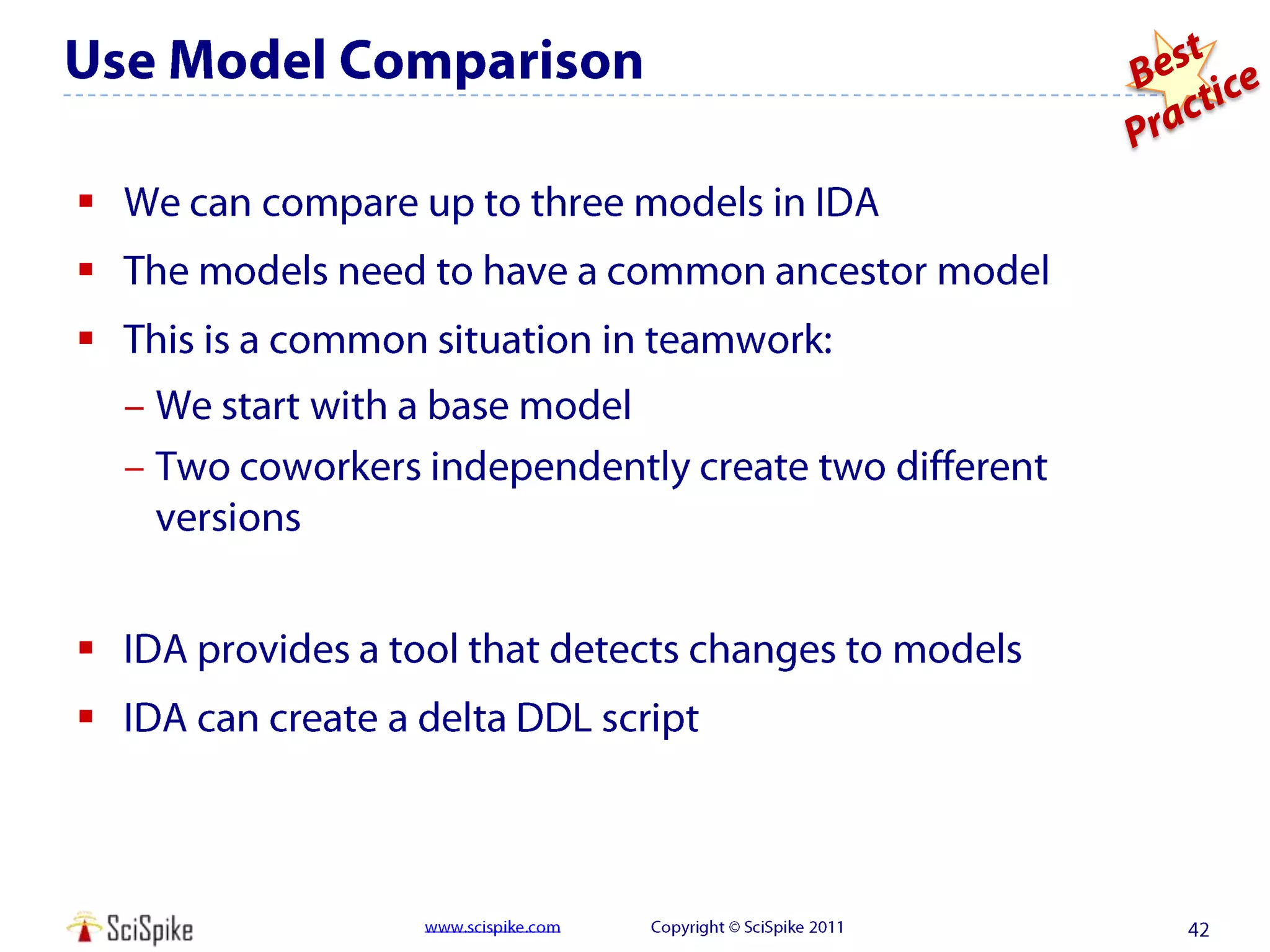 Use Model Comparison

Best Practice

▪ We can compare up to three models in IDA
▪ The models need to have a common ancestor model
▪ This is a common situation in teamwork:
– We start with a base model
– Two coworkers independently create two different versions

▪ IDA provides a tool that detects changes to models
▪ IDA can create a delta DDL script

SciSpike www.scispike.com Copyright © SciSpike 2011 42